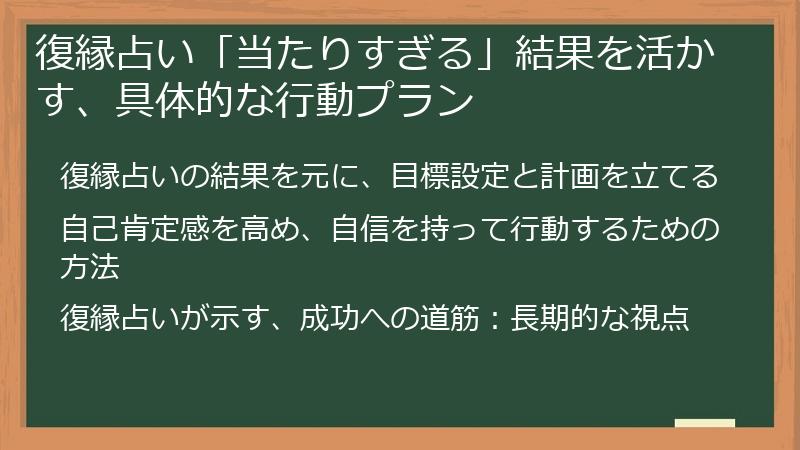 復縁占い「当たりすぎる」結果を活かす、具体的な行動プラン

復縁占いの結果を元に、目標設定と計画を立てる

自己肯定感を高め、自信を持って行動するための方法

復縁占いが示す、成功への道筋：長期的な視点